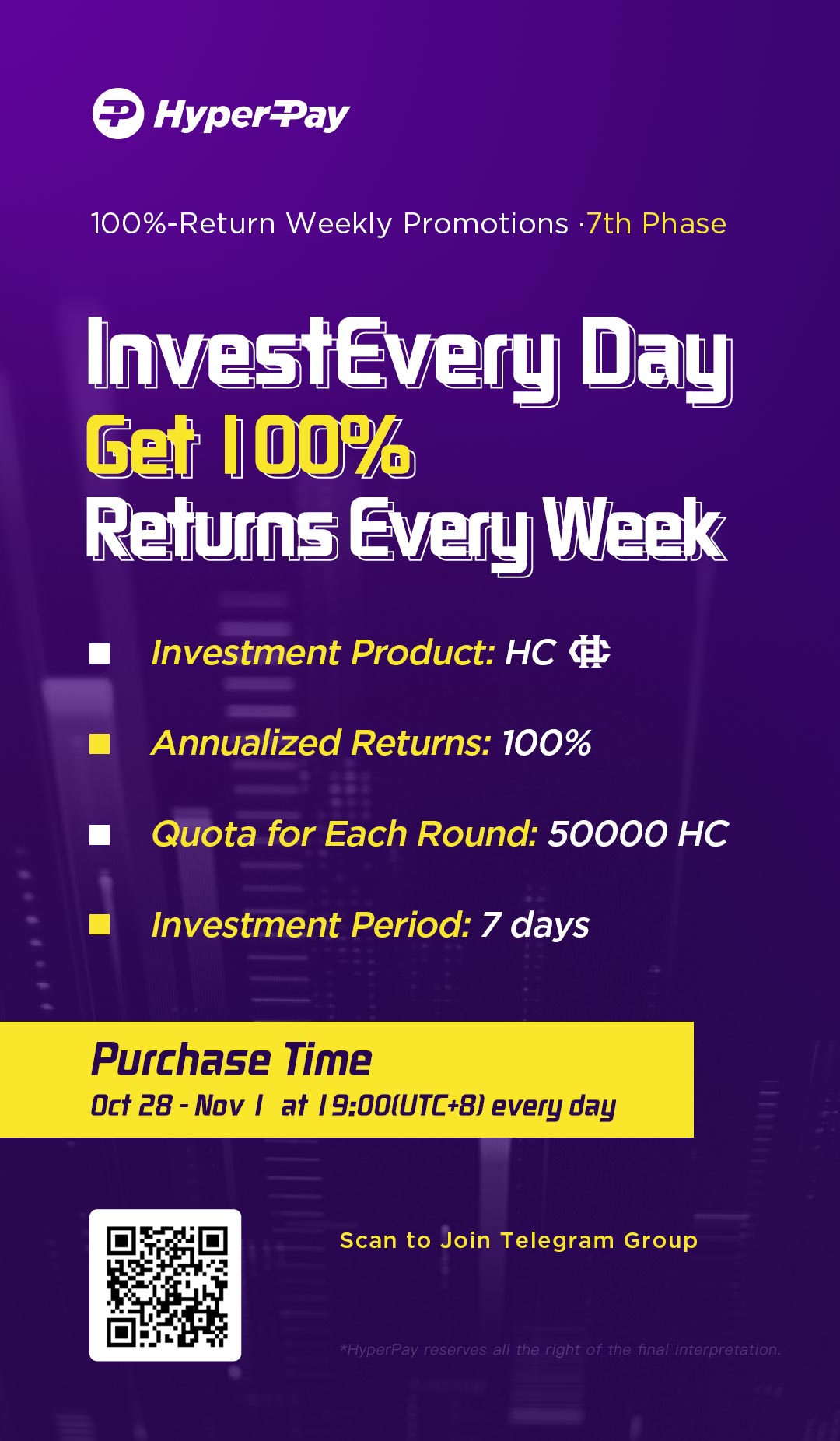 HyperPay

100%-Return Weekly Promotions ·7th Phase

InvestEvery Day
Get 100%
Returns Every Week

Investment Product: HC

Annualized Returns: 100%

Quota for Each Round: 50000 HC

Investment Period: 7 days

Purchase Time
Oct 28 - Nov 1 at 19:00(UTC+8) every day

Scan to Join Telegram Group

*HyperPay reserves all the right of the final interpretation.